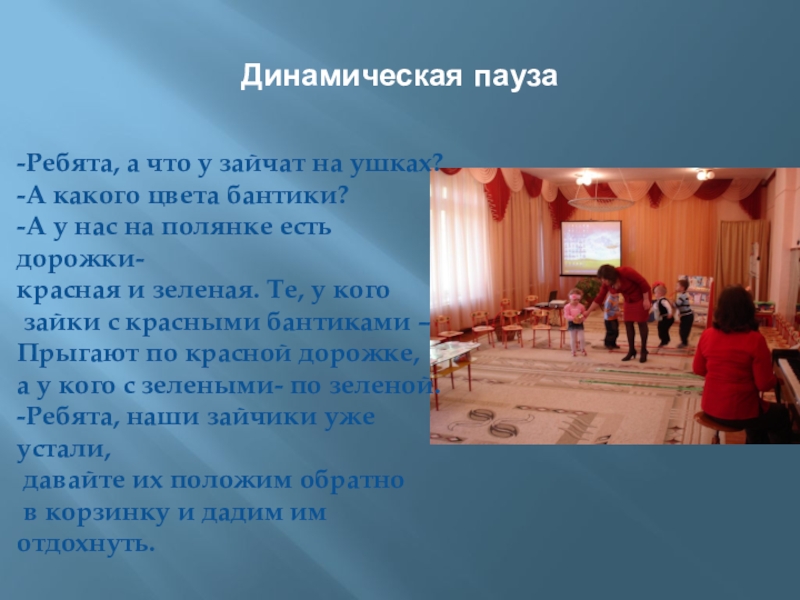 Динамическая пауза

-Ребята, а что у зайчат на ушках?
-А какого цвета бантики?
-А у нас на полянке есть дорожки-
красная и зеленая. Те, у кого
зайки с красными бантиками –
Прыгают по красной дорожке,
а у кого с зелеными- по зеленой.
-Ребята, наши зайчики уже устали,
давайте их положим обратно
в корзинку и дадим им отдохнуть.